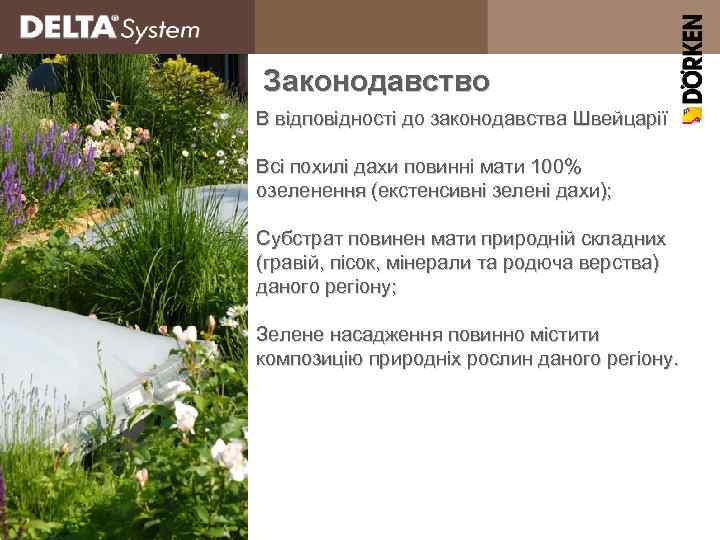 DELTA® System

DÖRKEN

Законодавство

В відповідності до законодавства Швейцарії

Всі похилі дахи повинні мати 100% озеленення (екстенсивні зелені дахи);

Субстрат повинен мати природній складних (гравій, пісок, мінерали та родюча верства) даного регіону;

Зелене насадження повинно містити композицію природніх рослин даного регіону.